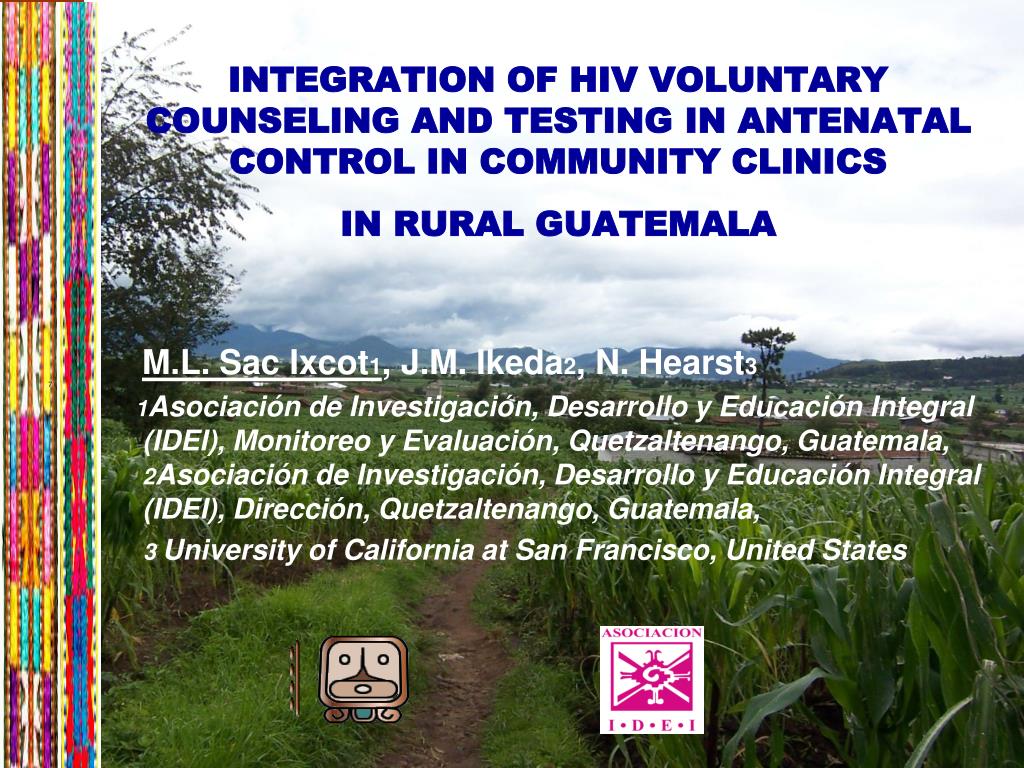 INTEGRATION OF HIV VOLUNTARY COUNSELING AND TESTING IN ANTENATAL CONTROL IN COMMUNITY CLINICS

IN RURAL GUATEMALA

M.L. Sac Ixcot1, J.M. Ikeda2, N. Hearst3

1Asociación de Investigación, Desarrollo y Educación Integral (IDEI), Monitoreo y Evaluación, Quetzaltenango, Guatemala, 2Asociación de Investigación, Desarrollo y Educación Integral (IDEI), Dirección, Quetzaltenango, Guatemala,

3 University of California at San Francisco, United States

ASOCIACION

I • D • E • I